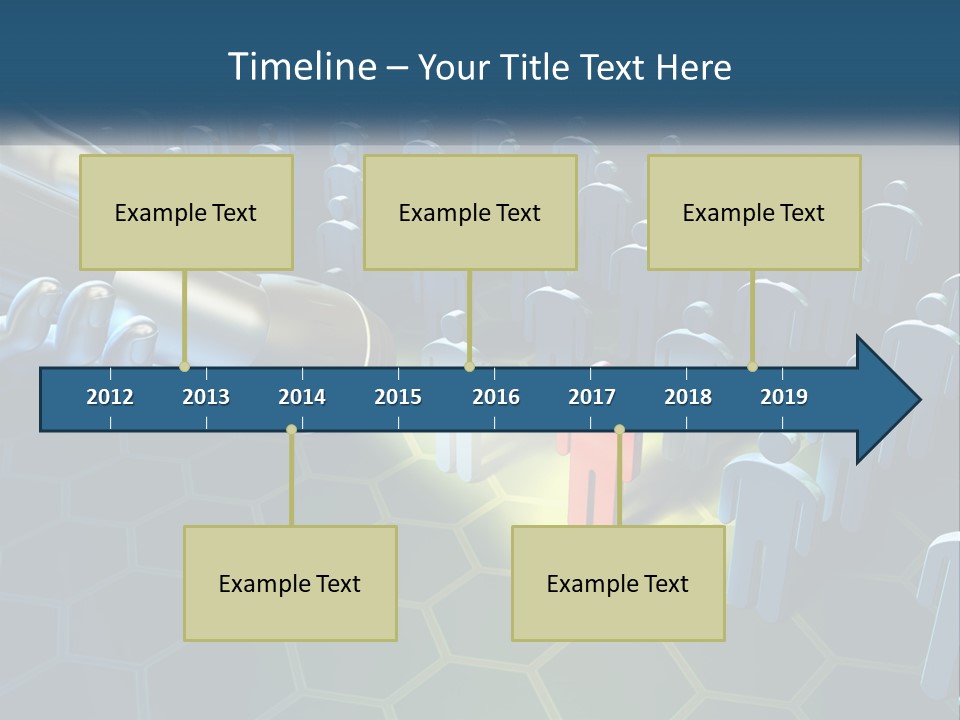 Timeline – Your Title Text Here

Example Text

Example Text

Example Text

2012 2013 2014 2015 2016 2017 2018 2019

Example Text

Example Text